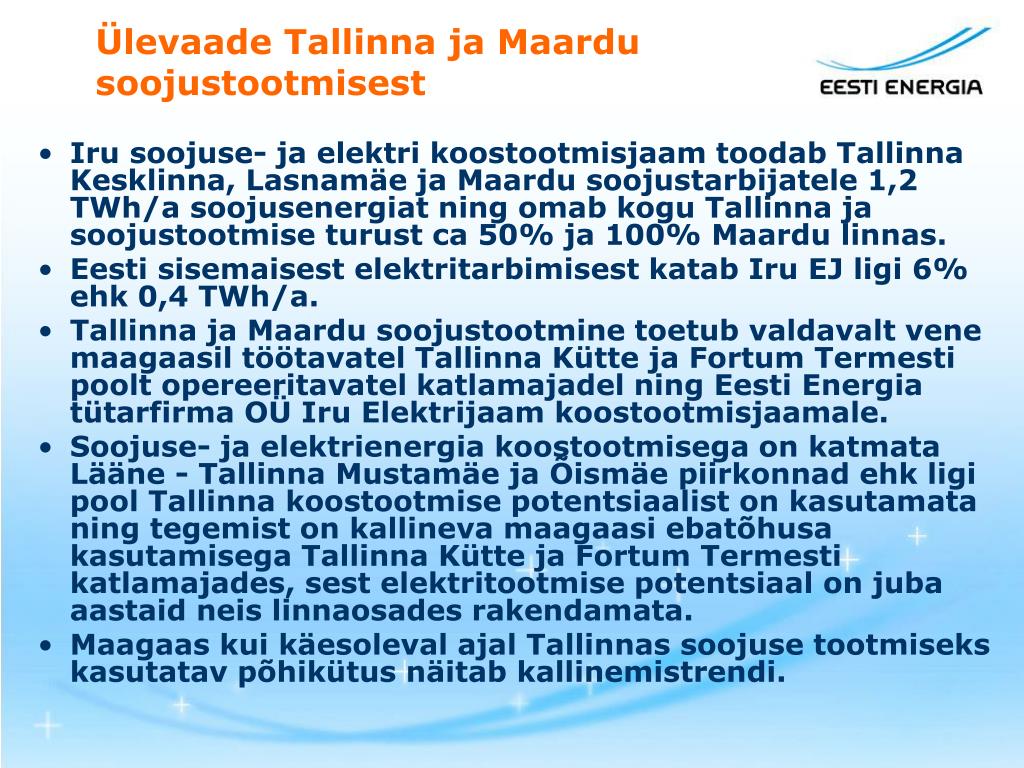 Ülevaade Tallinna ja Maardu soojustootmisest

EESTI ENERGIA

• Iru soojuse- ja elektri koostootmisjaam toodab Tallinna Kesklinna, Lasnamäe ja Maardu soojustarbijatele 1,2 TWh/a soojusenergiat ning omab kogu Tallinna ja soojustootmise turust ca 50% ja 100% Maardu linnas.
• Eesti sisemaisest elektritarbimisest katab Iru EJ ligi 6% ehk 0,4 TWh/a.
• Tallinna ja Maardu soojustootmine toetub valdavalt vene maagaasil töötavatel Tallinna Kütte ja Fortum Termesti poolt opereeritavatel katlamajadel ning Eesti Energia tütarfirma OÜ Iru Elektrijaam koostootmisjaamale.
• Soojuse- ja elektrienergia koostootmisega on katmata Lääne - Tallinna Mustamäe ja Õismäe piirkonnad ehk ligi pool Tallinna koostootmise potentsiaalist on kasutamata ning tegemist on kallineva maagaasi ebatõhusa kasutamisega Tallinna Kütte ja Fortum Termesti katlamajades, sest elektritootmise potentsiaal on juba aastaid neis linnaosades rakendamata.
• Maagaas kui käesoleval ajal Tallinnas soojuse tootmiseks kasutatav põhikütus näitab kallinemistrendi.